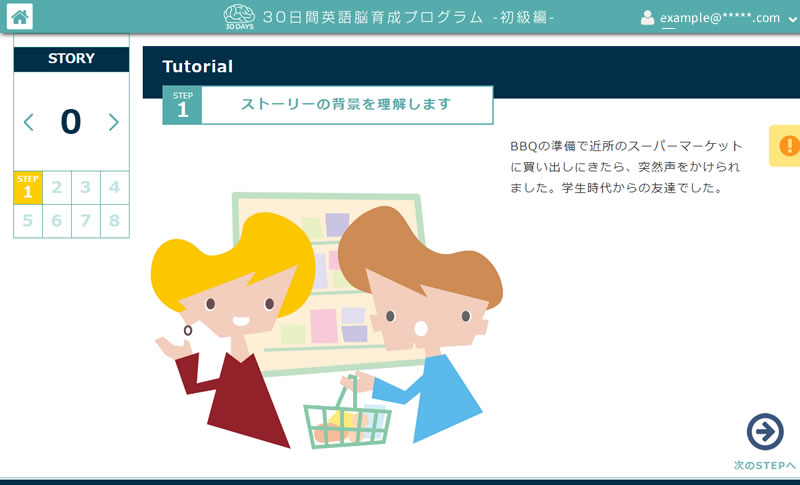 30 DAYS 30日間英語脳育成プログラム -初級編-

example@*****.com

STORY

0

STEP 1 2 3 4
5 6 7 8

Tutorial

STEP 1 ストーリーの背景を理解します

BBQの準備で近所のスーパーマーケットに買い出しにきたら、突然声をかけられました。学生時代からの友達でした。

次のSTEPへ